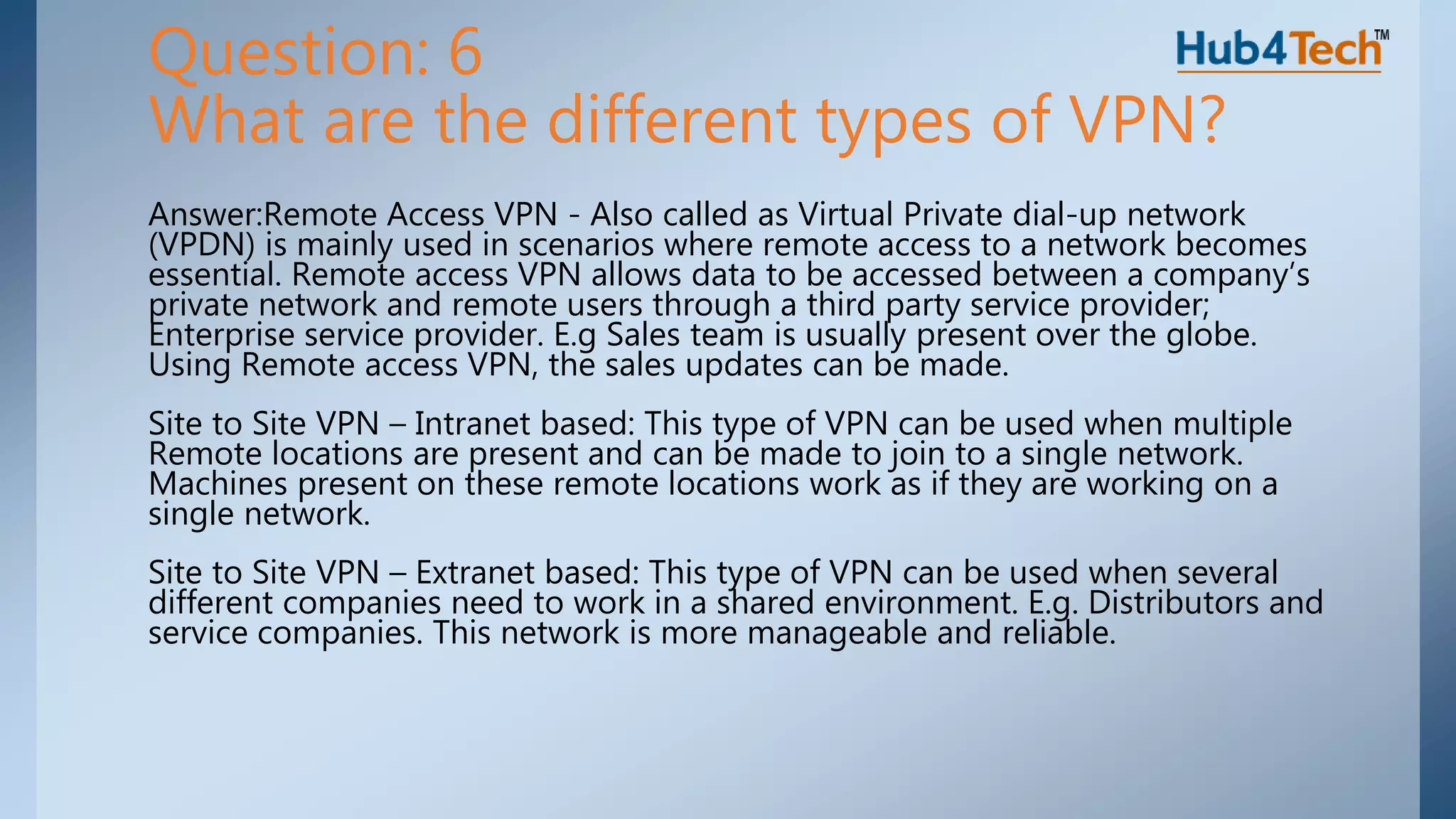 Question: 6
What are the different types of VPN?

Hub4Tech™

Answer:Remote Access VPN - Also called as Virtual Private dial-up network (VPDN) is mainly used in scenarios where remote access to a network becomes essential. Remote access VPN allows data to be accessed between a company's private network and remote users through a third party service provider; Enterprise service provider. E.g Sales team is usually present over the globe. Using Remote access VPN, the sales updates can be made.

Site to Site VPN – Intranet based: This type of VPN can be used when multiple Remote locations are present and can be made to join to a single network. Machines present on these remote locations work as if they are working on a single network.

Site to Site VPN – Extranet based: This type of VPN can be used when several different companies need to work in a shared environment. E.g. Distributors and service companies. This network is more manageable and reliable.